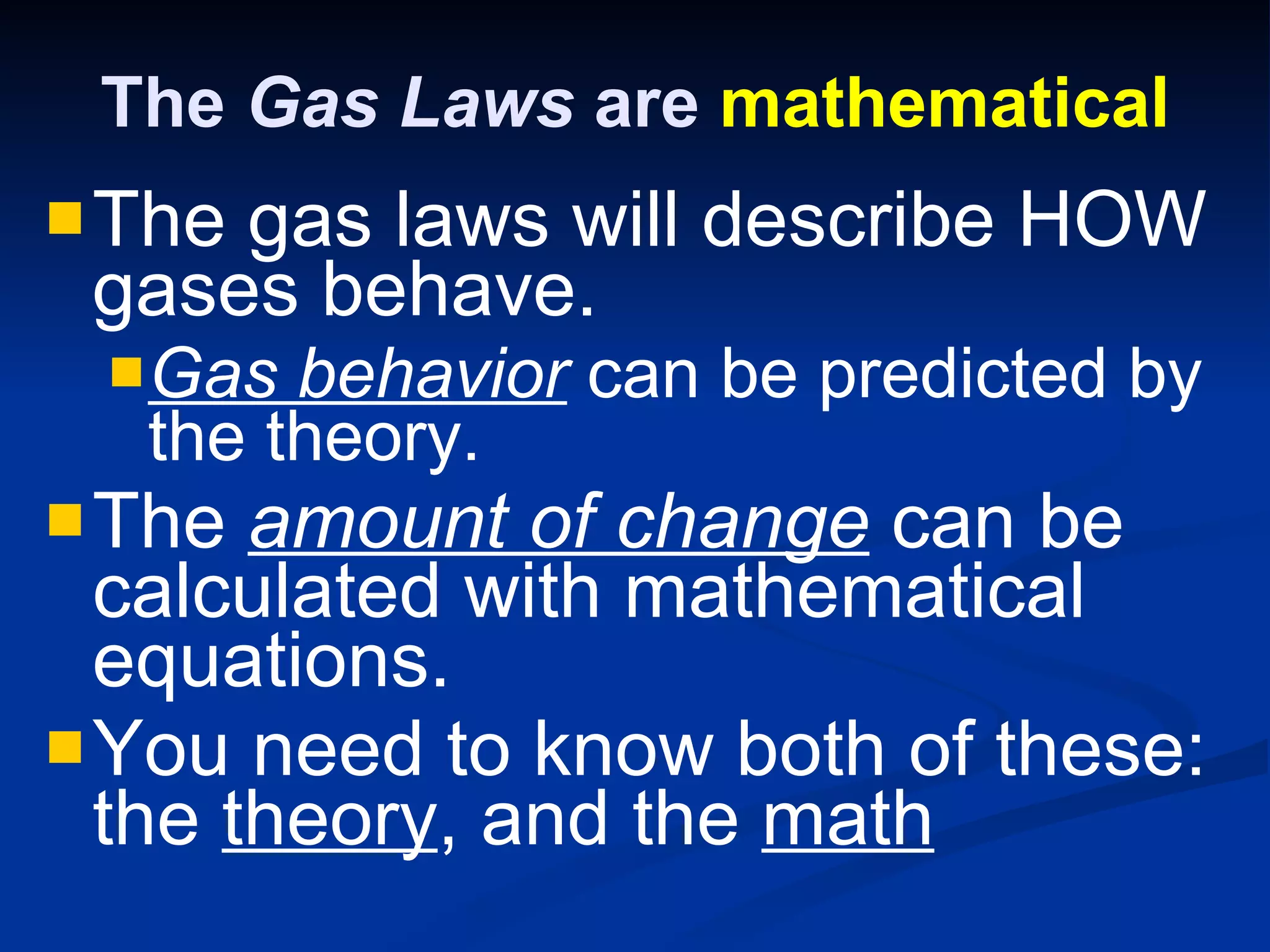 The Gas Laws are mathematical

The gas laws will describe HOW gases behave.

Gas behavior can be predicted by the theory.

The amount of change can be calculated with mathematical equations.

You need to know both of these: the theory, and the math